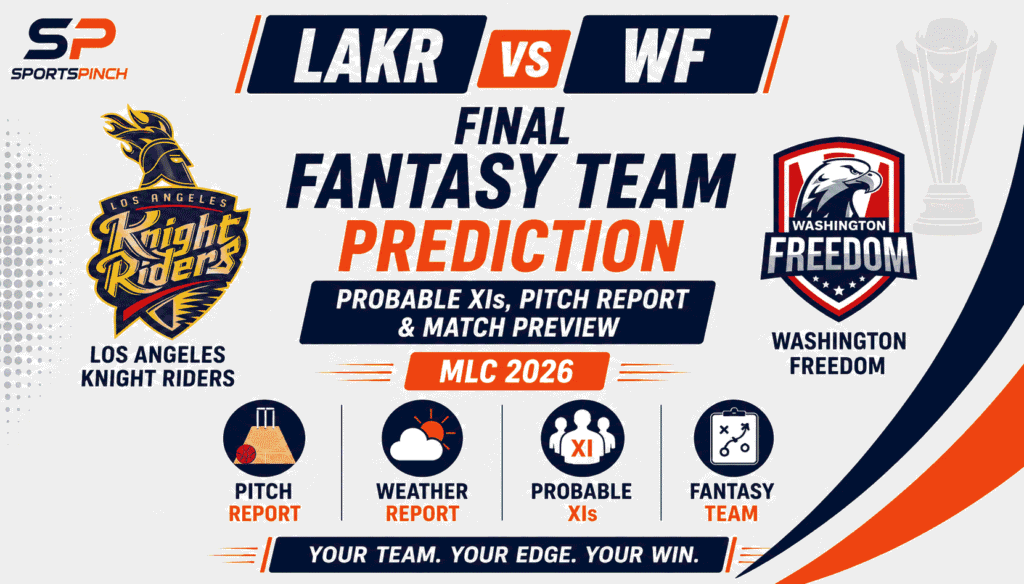 SP
SPORTSPINCH

LAKR VS WF

FINAL
FANTASY TEAM
PREDICTION

PROBABLE XIs, PITCH REPORT & MATCH PREVIEW

MLC 2026

LOS ANGELES
Knight Riders

LOS ANGELES KNIGHT RIDERS

WASHINGTON
FREEDOM

WASHINGTON FREEDOM

PITCH REPORT

WEATHER REPORT

XI
PROBABLE XIs

FANTASY TEAM

YOUR TEAM. YOUR EDGE. YOUR WIN.